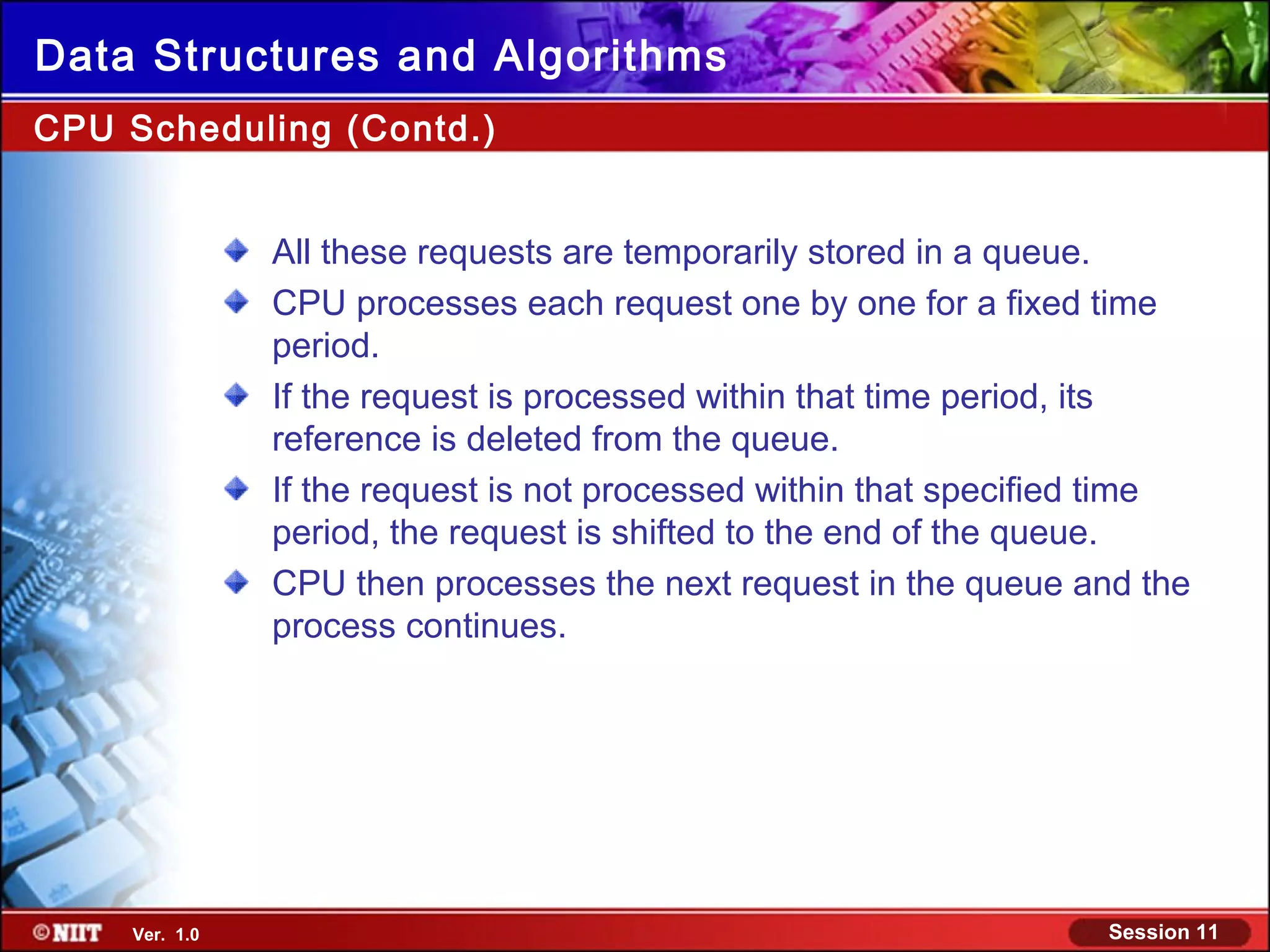 Data Structures and Algorithms

CPU Scheduling (Contd.)

All these requests are temporarily stored in a queue.

CPU processes each request one by one for a fixed time period.

If the request is processed within that time period, its reference is deleted from the queue.

If the request is not processed within that specified time period, the request is shifted to the end of the queue.

CPU then processes the next request in the queue and the process continues.

©NIIT Ver. 1.0

Session 11